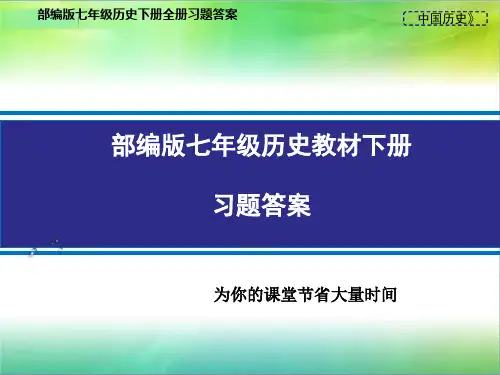 部编版七年级历史下册全册习题答案

中国历史》

部编版七年级历史教材下册

习题答案

为你的课堂节省大量时间